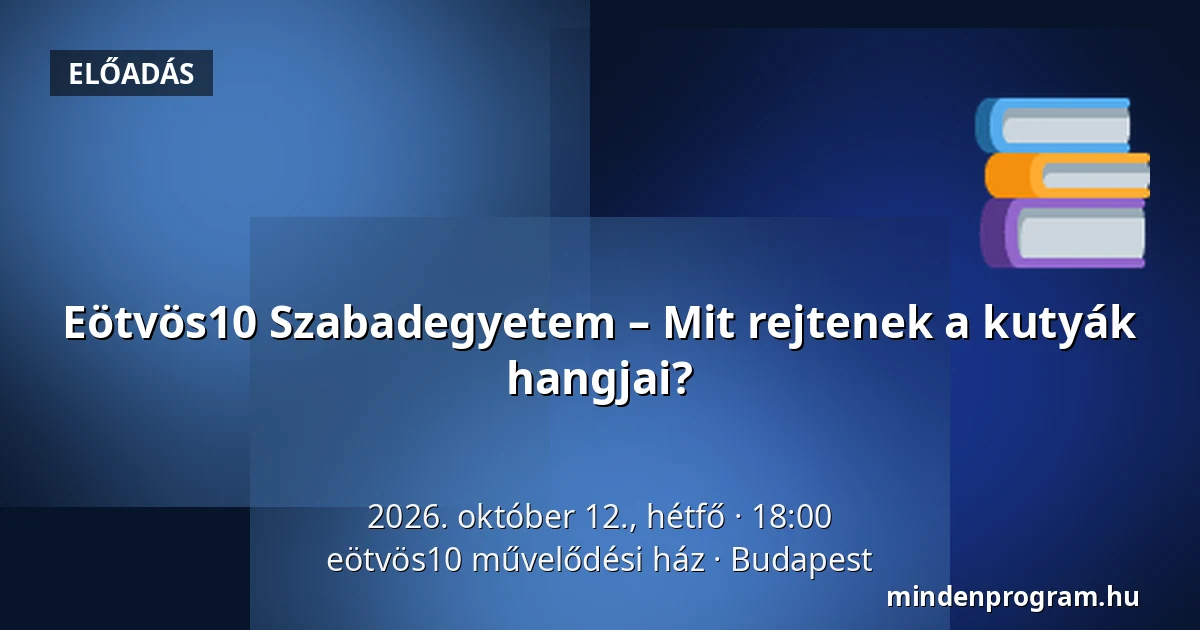 ELŐADÁS

Eötvös10 Szabadegyetem – Mit rejtenek a kutyák hangjai?

2026. október 12., hétfő · 18:00
eötvös10 művelődési ház · Budapest

mindenprogram.hu